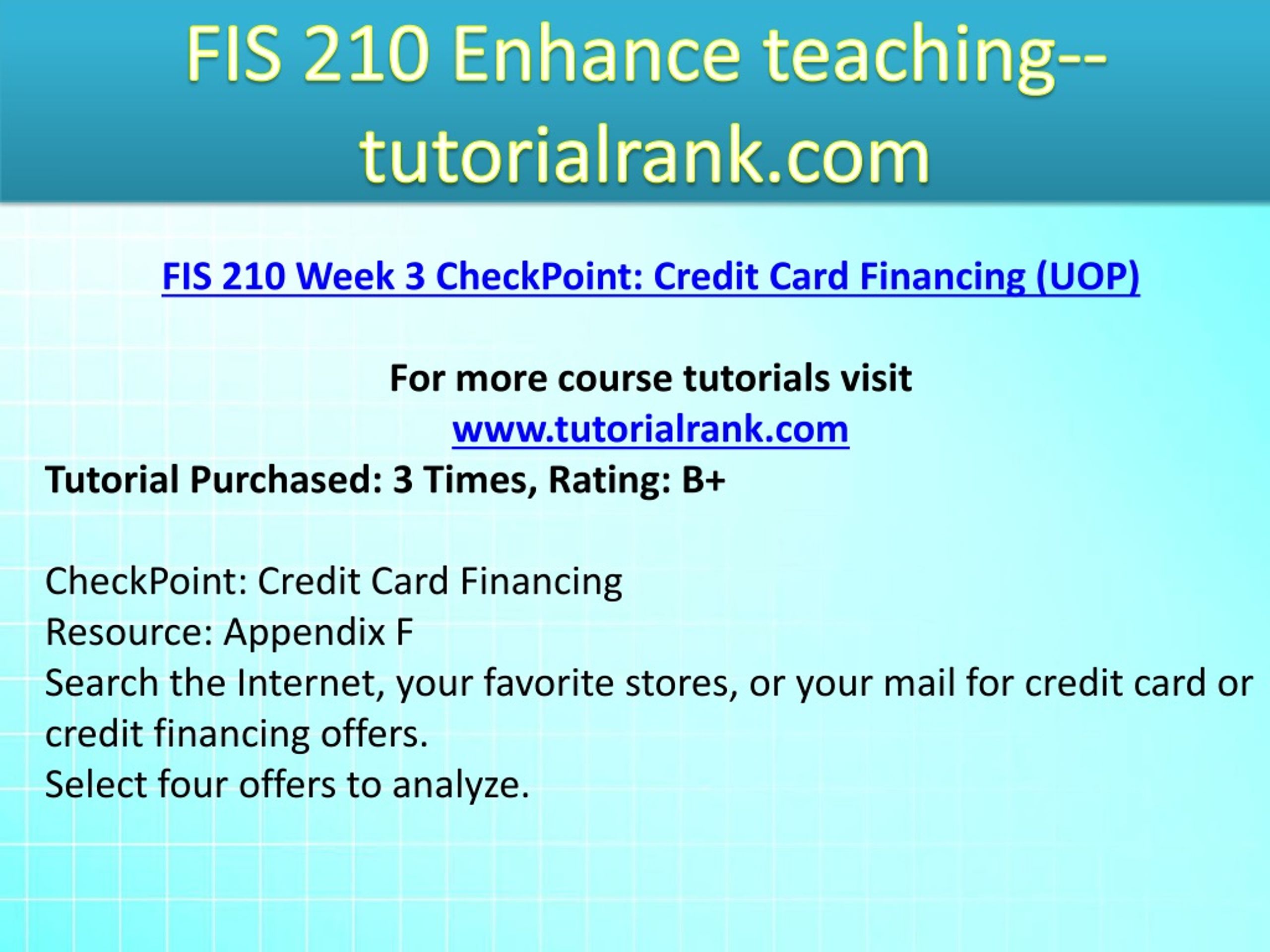 FIS 210 Enhance teaching--tutorialrank.com

FIS 210 Week 3 CheckPoint: Credit Card Financing (UOP)

For more course tutorials visit
www.tutorialrank.com
Tutorial Purchased: 3 Times, Rating: B+

CheckPoint: Credit Card Financing
Resource: Appendix F
Search the Internet, your favorite stores, or your mail for credit card or credit financing offers.
Select four offers to analyze.